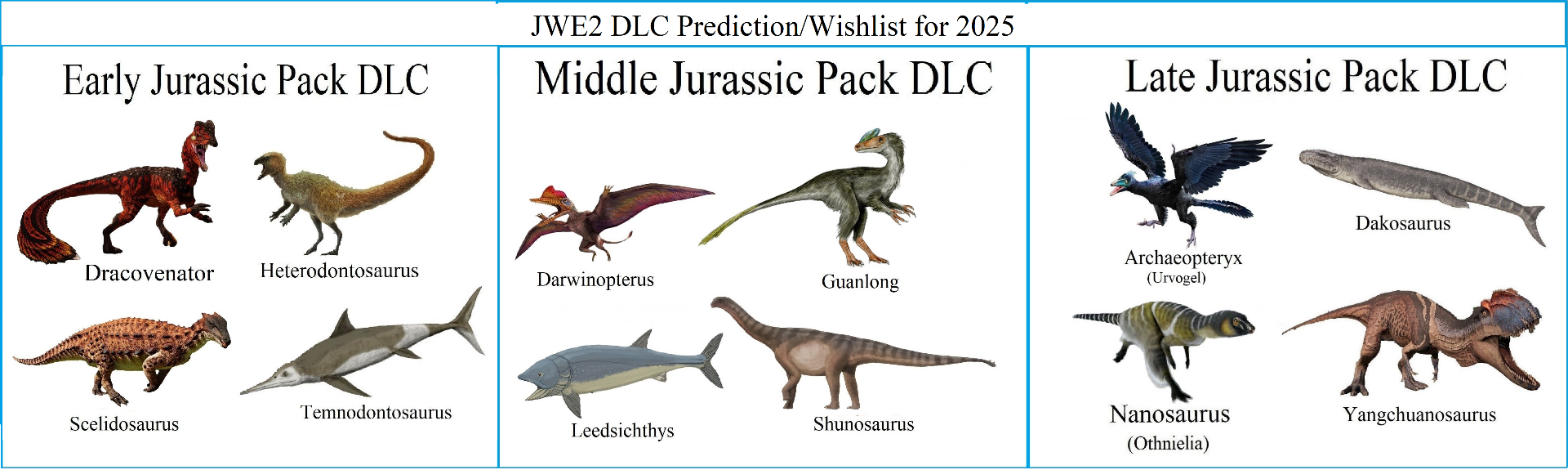 JWE2 DLC Prediction/Wishlist for 2025

Early Jurassic Pack DLC

Dracovenator

Heterodontosaurus

Scelidosaurus

Temnodontosaurus

Middle Jurassic Pack DLC

Darwinopterus

Guanlong

Leedsichthys

Shunosaurus

Late Jurassic Pack DLC

Archaeopteryx
(Urvogel)

Dakosaurus

Nanosaurus
(Othnielia)

Yangchuanosaurus